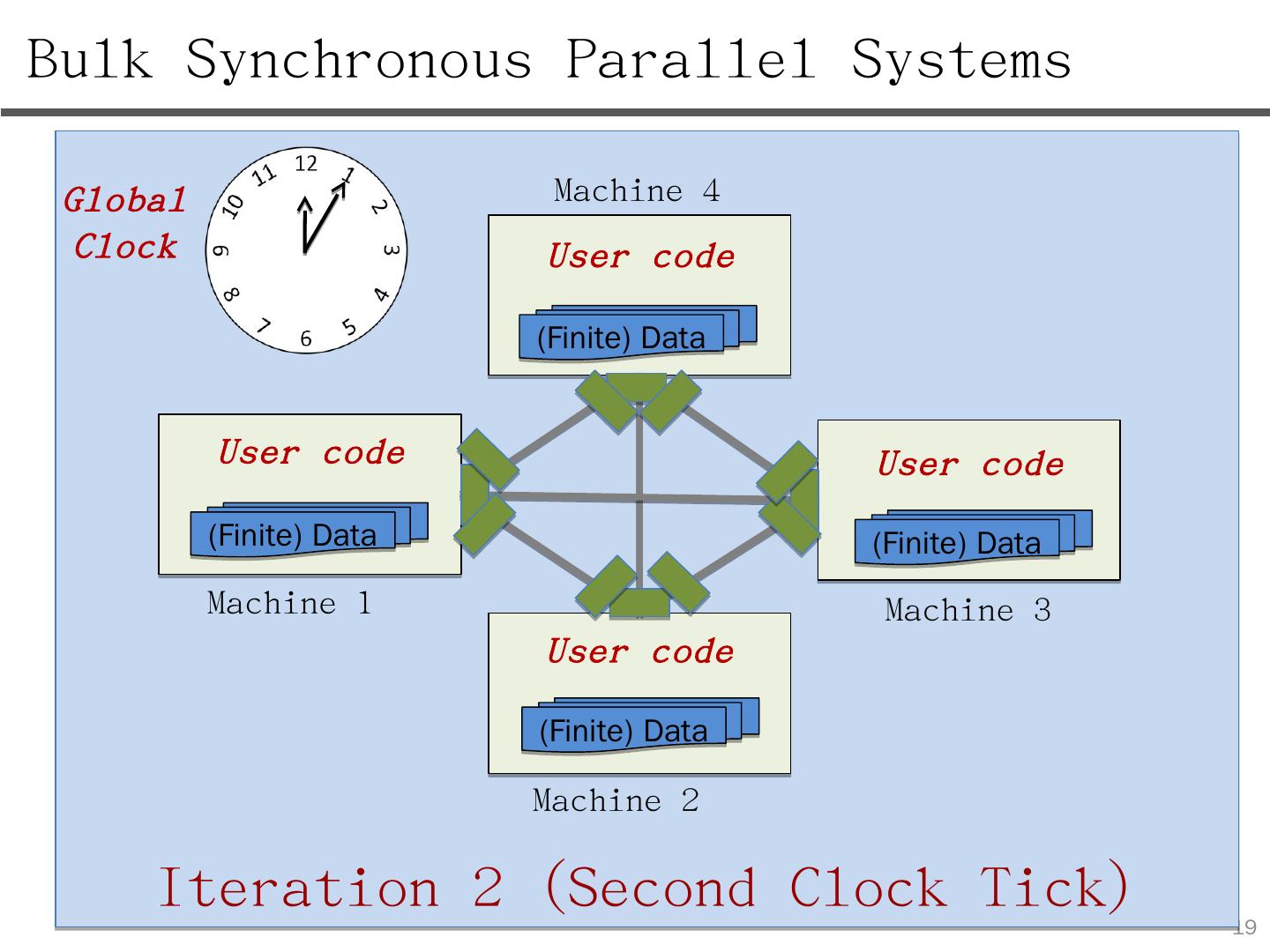 Bulk Synchronous Parallel Systems

Global Clock

12 1 2 3 4 5 6 7 8 9 10 11

Machine 4

User code

(Finite) Data

User code

(Finite) Data

Machine 1

User code

(Finite) Data

Machine 3

User code

(Finite) Data

Machine 2

Iteration 2 (Second Clock Tick)

19